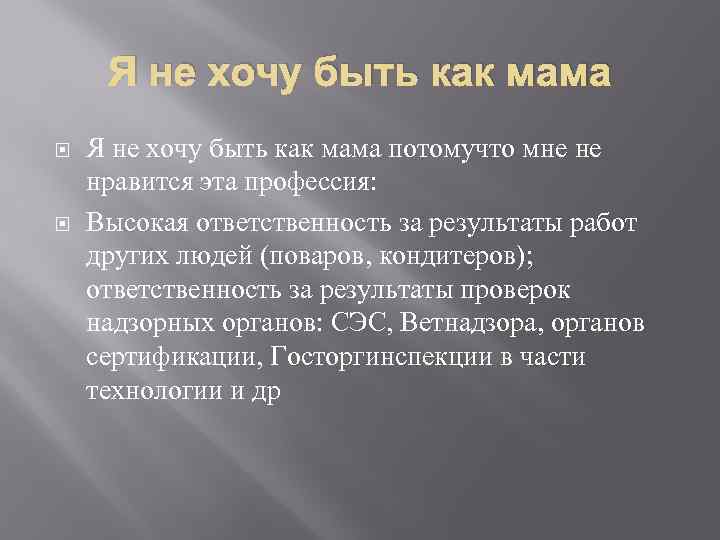 Я не хочу быть как мама

Я не хочу быть как мама потомучто мне не нравится эта профессия:

Высокая ответственность за результаты работ других людей (поваров, кондитеров); ответственность за результаты проверок надзорных органов: СЭС, Ветнадзора, органов сертификации, Госторгинспекции в части технологии и др